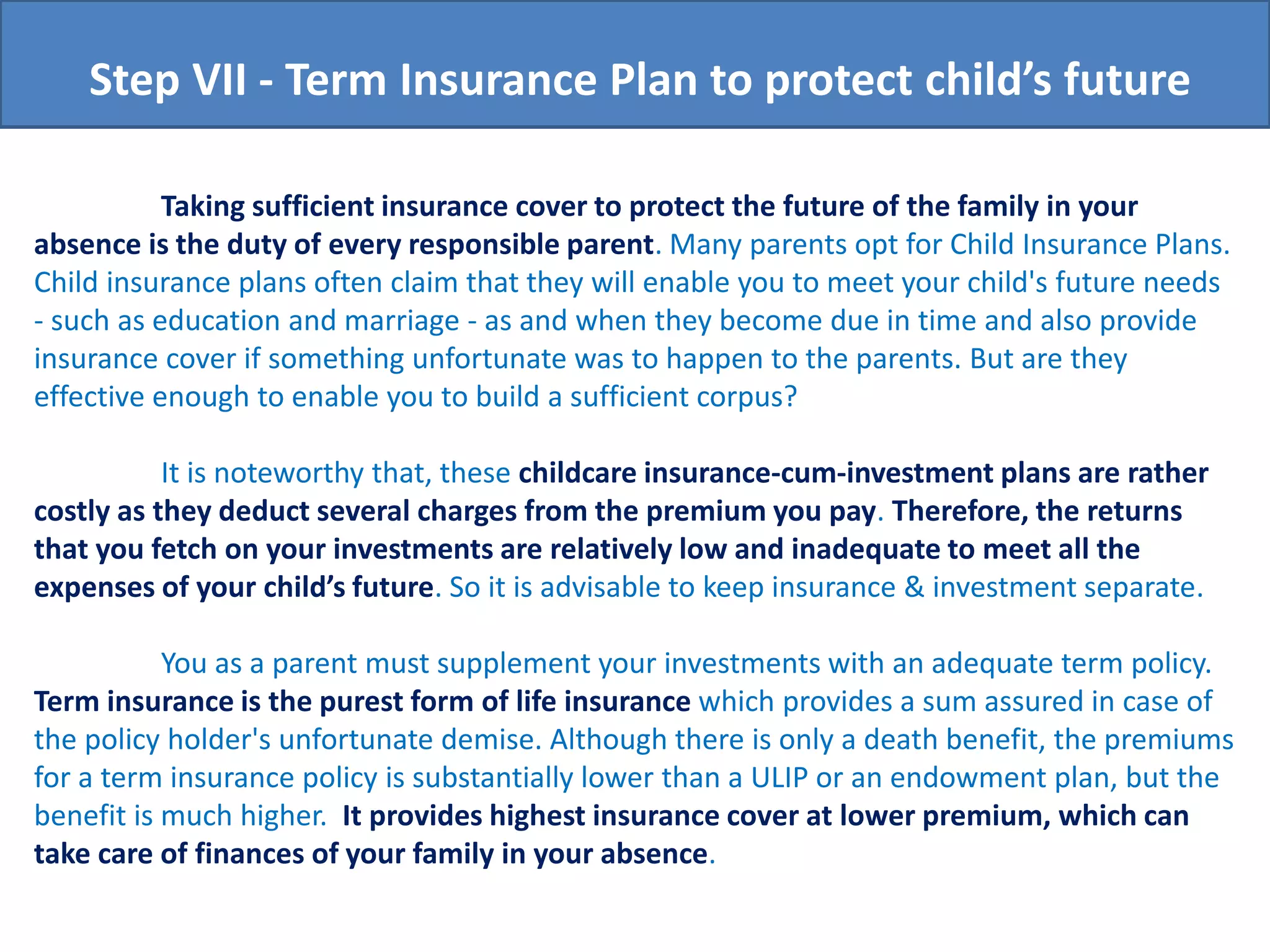 Step VII - Term Insurance Plan to protect child’s future

Taking sufficient insurance cover to protect the future of the family in your absence is the duty of every responsible parent. Many parents opt for Child Insurance Plans. Child insurance plans often claim that they will enable you to meet your child's future needs - such as education and marriage - as and when they become due in time and also provide insurance cover if something unfortunate was to happen to the parents. But are they effective enough to enable you to build a sufficient corpus?

It is noteworthy that, these childcare insurance-cum-investment plans are rather costly as they deduct several charges from the premium you pay. Therefore, the returns that you fetch on your investments are relatively low and inadequate to meet all the expenses of your child’s future. So it is advisable to keep insurance & investment separate.

You as a parent must supplement your investments with an adequate term policy. Term insurance is the purest form of life insurance which provides a sum assured in case of the policy holder's unfortunate demise. Although there is only a death benefit, the premiums for a term insurance policy is substantially lower than a ULIP or an endowment plan, but the benefit is much higher. It provides highest insurance cover at lower premium, which can take care of finances of your family in your absence.